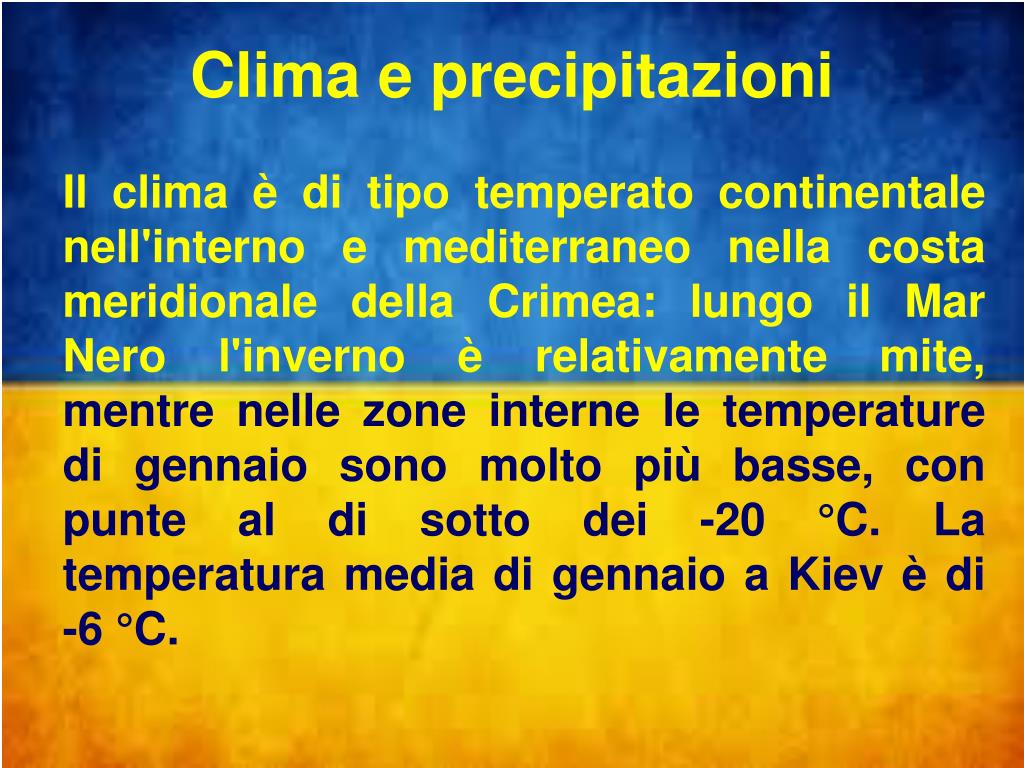 Clima e precipitazioni

Il clima è di tipo temperato continentale nell'interno e mediterraneo nella costa meridionale della Crimea: lungo il Mar Nero l'inverno è relativamente mite, mentre nelle zone interne le temperature di gennaio sono molto più basse, con punte al di sotto dei -20 °C. La temperatura media di gennaio a Kiev è di -6 °C.